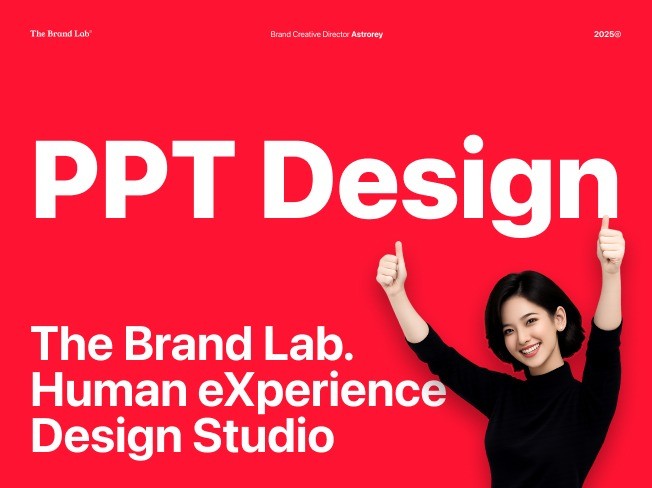 The Brand Lab®

Brand Creative Director Astrorey

2025®

PPT Design

The Brand Lab.
Human eXperience
Design Studio